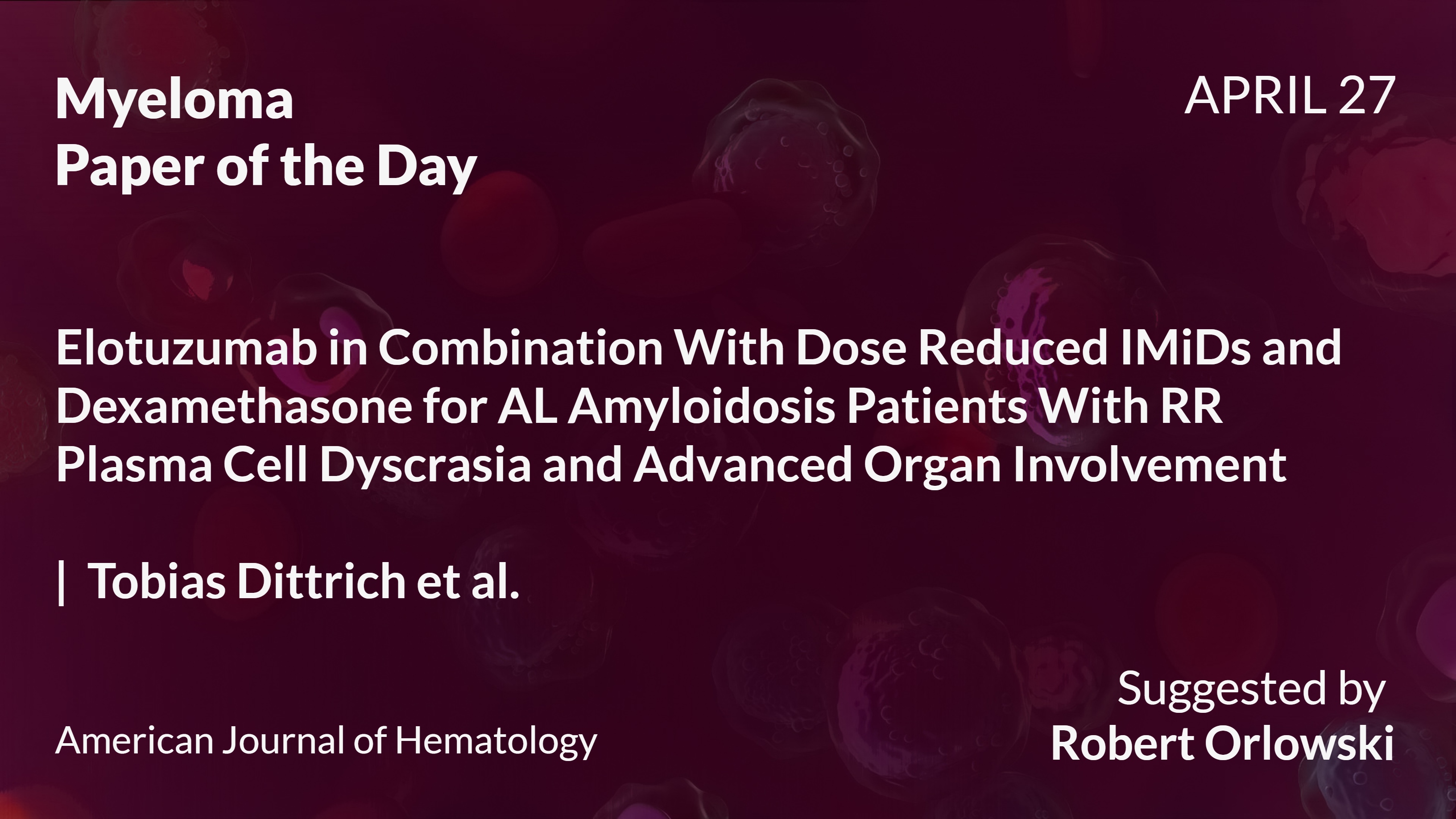 Myeloma
Paper of the Day

APRIL 27

Elotuzumab in Combination With Dose Reduced IMiDs and Dexamethasone for AL Amyloidosis Patients With RR Plasma Cell Dyscrasia and Advanced Organ Involvement

| Tobias Dittrich et al.

American Journal of Hematology

Suggested by
Robert Orlowski